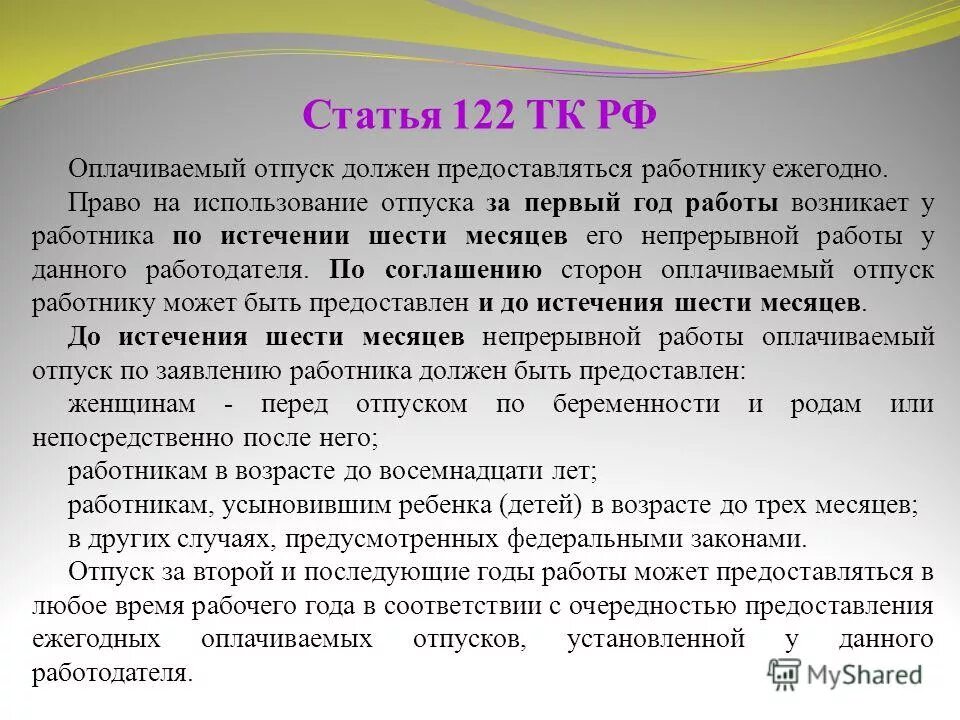 Статья 122 ТК РФ

Оплачиваемый отпуск должен предоставляться работнику ежегодно.

Право на использование отпуска за первый год работы возникает у работника по истечении шести месяцев его непрерывной работы у данного работодателя. По соглашению сторон оплачиваемый отпуск работнику может быть предоставлен и до истечения шести месяцев.

До истечения шести месяцев непрерывной работы оплачиваемый отпуск по заявлению работника должен быть предоставлен:

женщинам - перед отпуском по беременности и родам или непосредственно после него;

работникам в возрасте до восемнадцати лет;

работникам, усыновившим ребенка (детей) в возрасте до трех месяцев;

в других случаях, предусмотренных федеральными законами.

Отпуск за второй и последующие годы работы может предоставляться в любое время рабочего года в соответствии с очередностью предоставления ежегодных оплачиваемых отпусков, установленной у данного работодателя.

MyShared